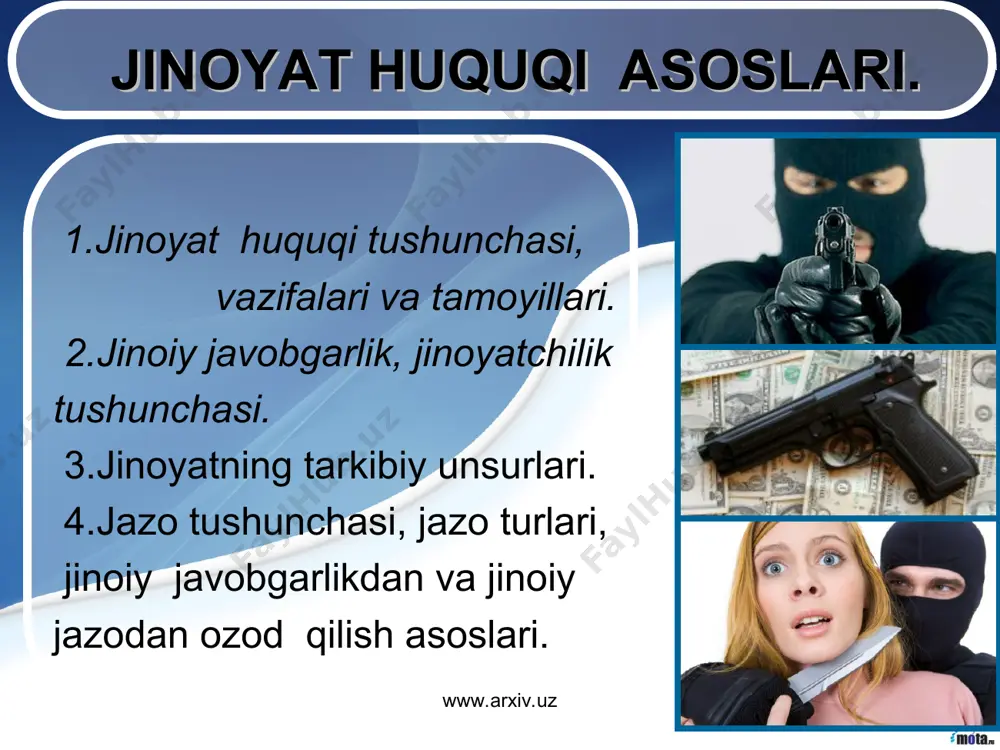 JINOYAT HUQUQI ASOSLARI.

1.Jinoyat huquqi tushunchasi, vazifalari va tamoyillari.

2.Jinoiy javobgarlik, jinoyatchilik tushunchasi.

3.Jinoyatning tarkibiy unsurlari.

4.Jazo tushunchasi, jazo turlari, jinoiy javobgarlikdan va jinoiy jazodan ozod qilish asoslari.

www.arxiv.uz

FaylHub.uz

mota.ru